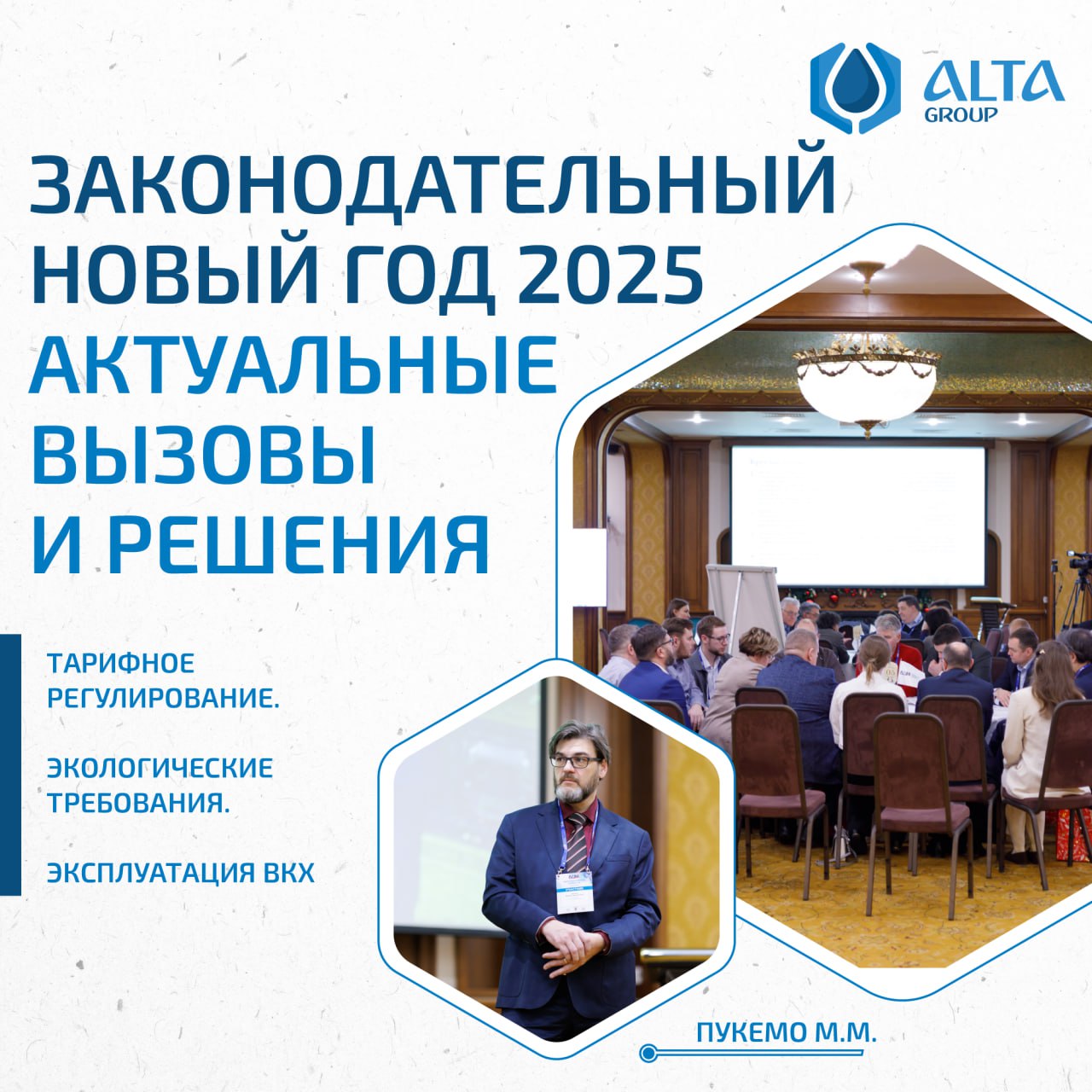 ALTA GROUP

ЗАКОНОДАТЕЛЬНЫЙ НОВЫЙ ГОД 2025
АКТУАЛЬНЫЕ ВЫЗОВЫ И РЕШЕНИЯ

ТАРИФНОЕ РЕГУЛИРОВАНИЕ.

ЭКОЛОГИЧЕСКИЕ ТРЕБОВАНИЯ.

ЭКСПЛУАТАЦИЯ ВКХ

ПУКЕМО М.М.